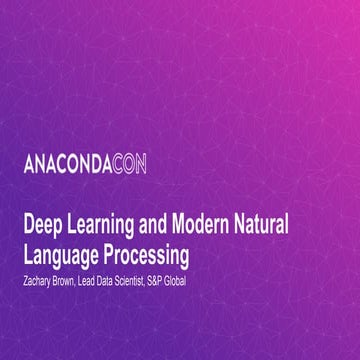 ANACONDACON

Deep Learning and Modern Natural Language Processing

Zachary Brown, Lead Data Scientist, S&P Global